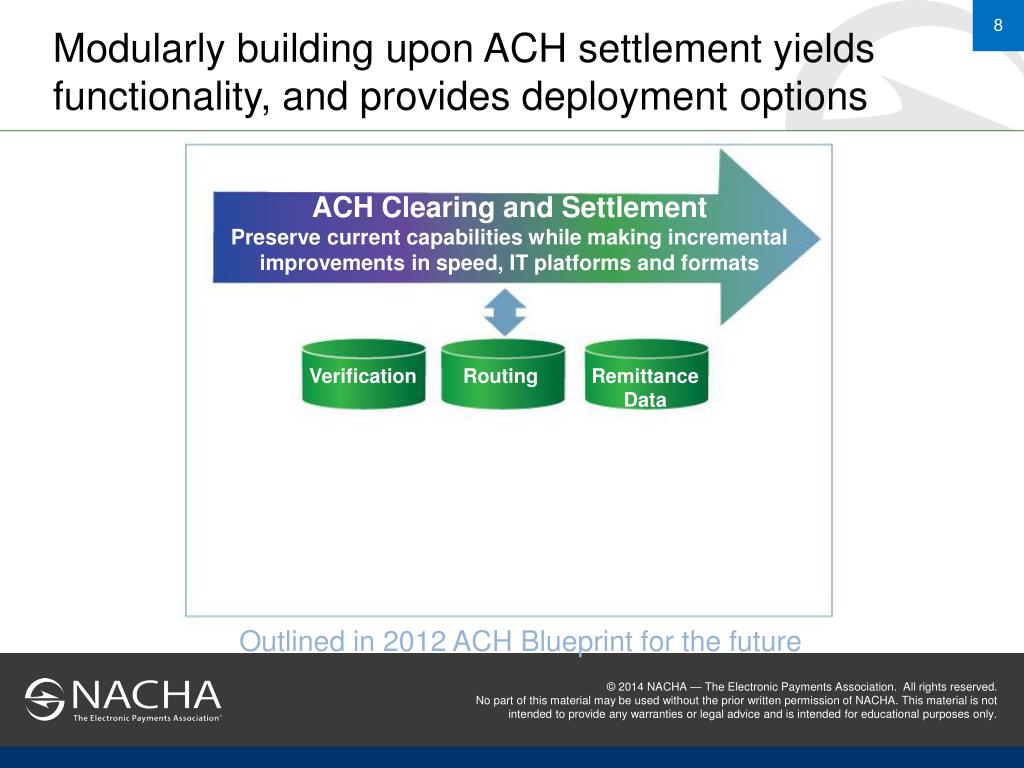 8

Modularly building upon ACH settlement yields functionality, and provides deployment options

ACH Clearing and Settlement
Preserve current capabilities while making incremental improvements in speed, IT platforms and formats

Verification

Routing

Remittance Data

Outlined in 2012 ACH Blueprint for the future

NACHA
The Electronic Payments Association®

© 2014 NACHA — The Electronic Payments Association. All rights reserved.
No part of this material may be used without the prior written permission of NACHA. This material is not intended to provide any warranties or legal advice and is intended for educational purposes only.